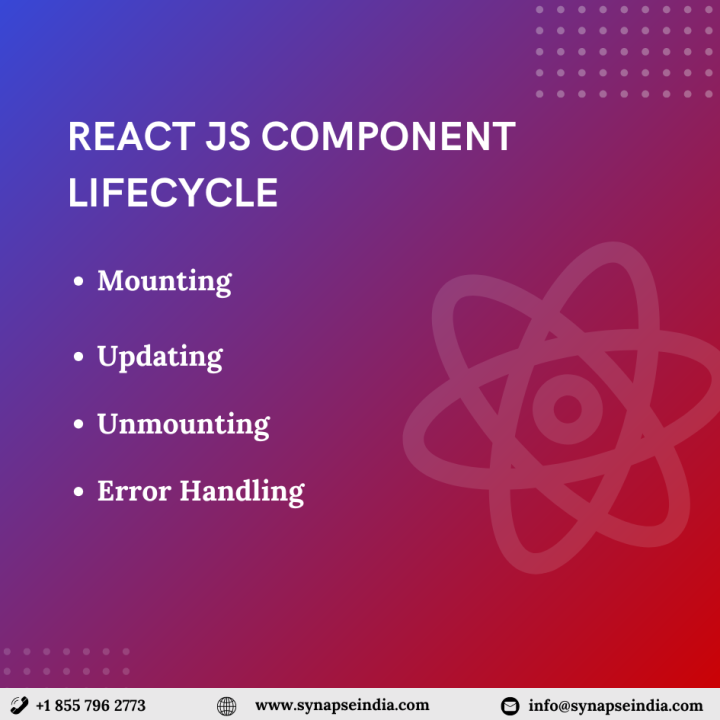 REACT JS COMPONENT LIFECYCLE

• Mounting

• Updating

• Unmounting

• Error Handling

+1 855 796 2773 www.synapseindia.com info@synapseindia.com